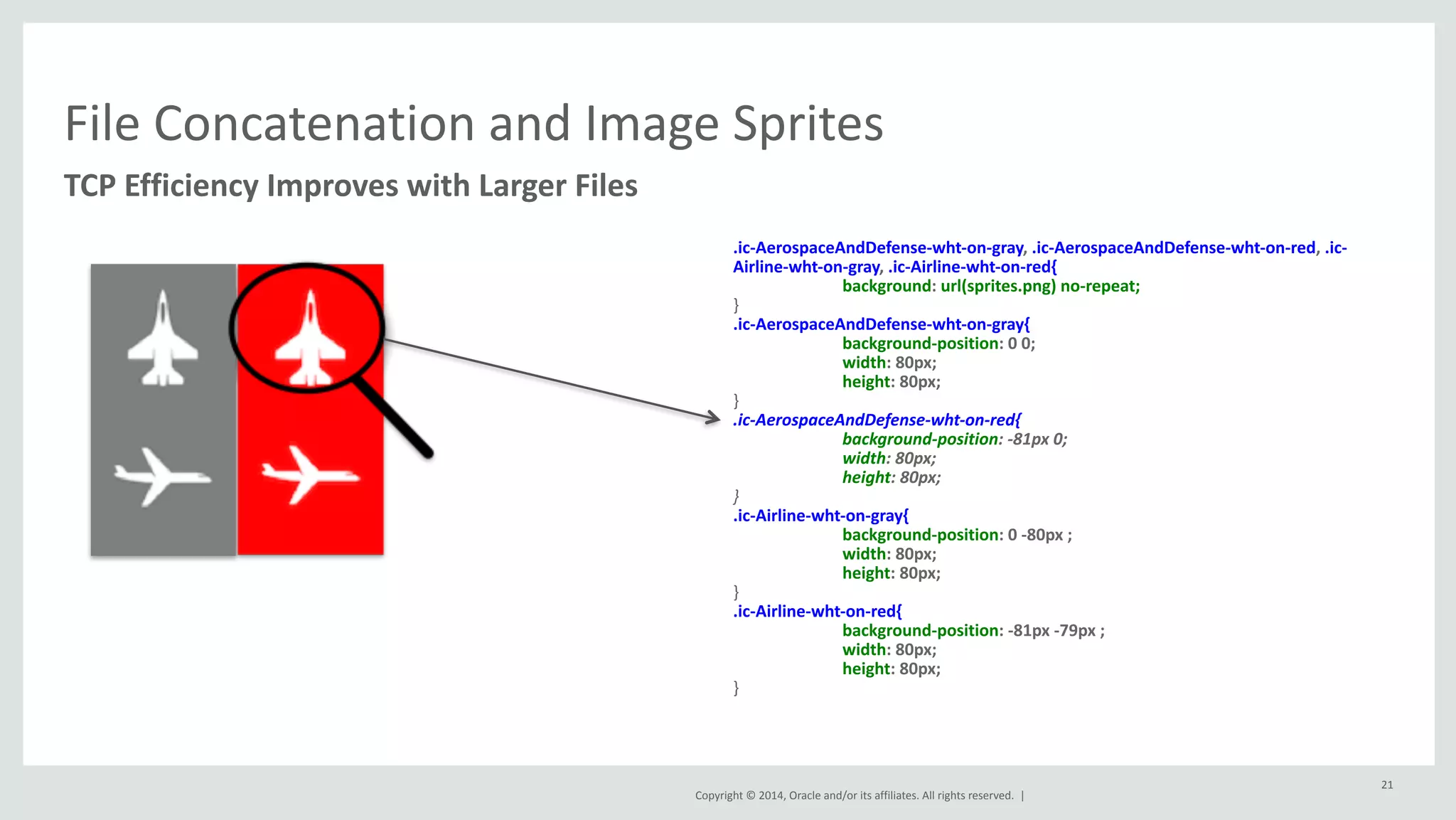 File Concatenation and Image Sprites

TCP Efficiency Improves with Larger Files

.ic-AerospaceAndDefense-wht-on-gray, .ic-AerospaceAndDefense-wht-on-red, .ic-Airline-wht-on-gray, .ic-Airline-wht-on-red{
background: url(sprites.png) no-repeat;
}
.ic-AerospaceAndDefense-wht-on-gray{
background-position: 0 0;
width: 80px;
height: 80px;
}
.ic-AerospaceAndDefense-wht-on-red{
background-position: -81px 0;
width: 80px;
height: 80px;
}
.ic-Airline-wht-on-gray{
background-position: 0 -80px ;
width: 80px;
height: 80px;
}
.ic-Airline-wht-on-red{
background-position: -81px -79px ;
width: 80px;
height: 80px;
}

Copyright © 2014, Oracle and/or its affiliates. All rights reserved. |

21